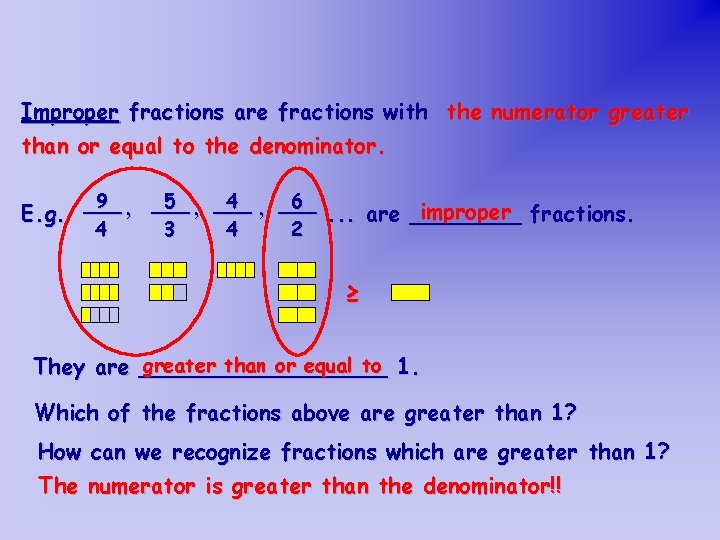 Improper fractions are fractions with the numerator greater than or equal to the denominator.

E.g. $\frac{9}{4}$, $\frac{5}{3}$, $\frac{4}{4}$, $\frac{6}{2}$ ... are improper fractions.

$\geq$

They are greater than or equal to 1.

Which of the fractions above are greater than 1?

How can we recognize fractions which are greater than 1?

The numerator is greater than the denominator!!